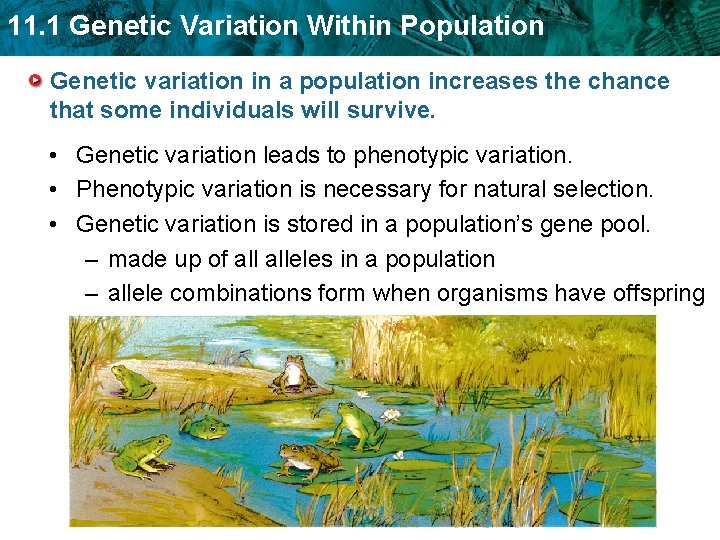 11.1 Genetic Variation Within Population

Genetic variation in a population increases the chance that some individuals will survive.

• Genetic variation leads to phenotypic variation.
• Phenotypic variation is necessary for natural selection.
• Genetic variation is stored in a population's gene pool.
  – made up of all alleles in a population
  – allele combinations form when organisms have offspring